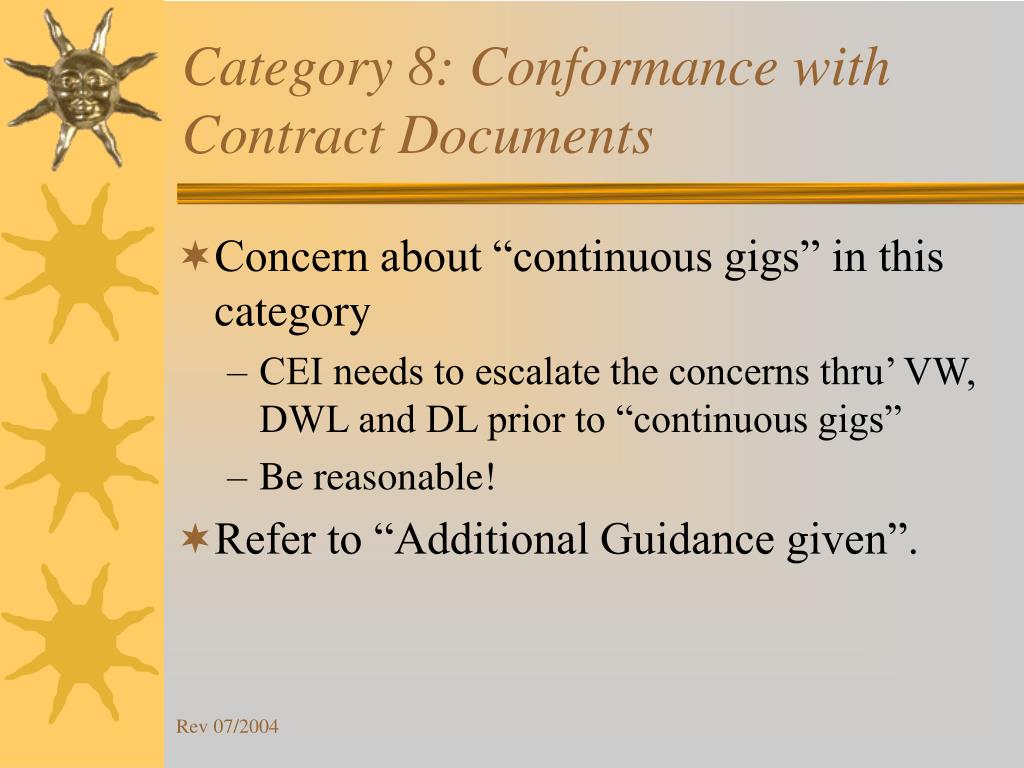 Category 8: Conformance with Contract Documents

Concern about “continuous gigs” in this category

– CEI needs to escalate the concerns thru’ VW, DWL and DL prior to “continuous gigs”

– Be reasonable!

Refer to “Additional Guidance given”.

Rev 07/2004